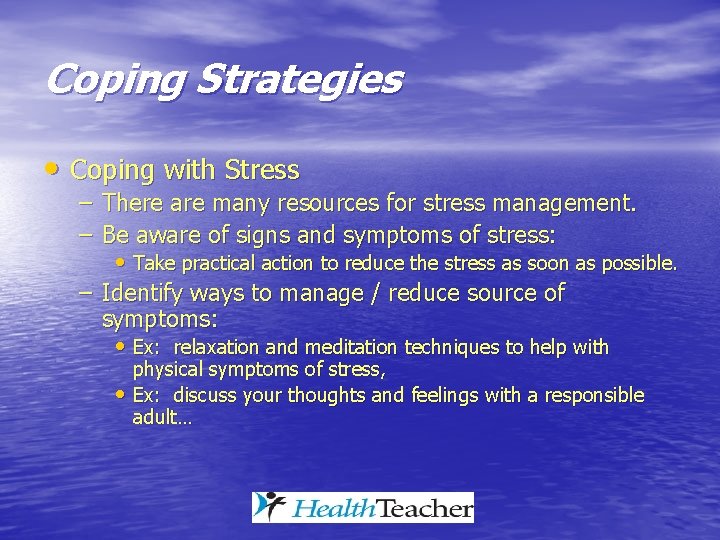 Coping Strategies

• Coping with Stress
– There are many resources for stress management.
– Be aware of signs and symptoms of stress:
• Take practical action to reduce the stress as soon as possible.
– Identify ways to manage / reduce source of symptoms:
• Ex: relaxation and meditation techniques to help with physical symptoms of stress,
• Ex: discuss your thoughts and feelings with a responsible adult…

HealthTeacher